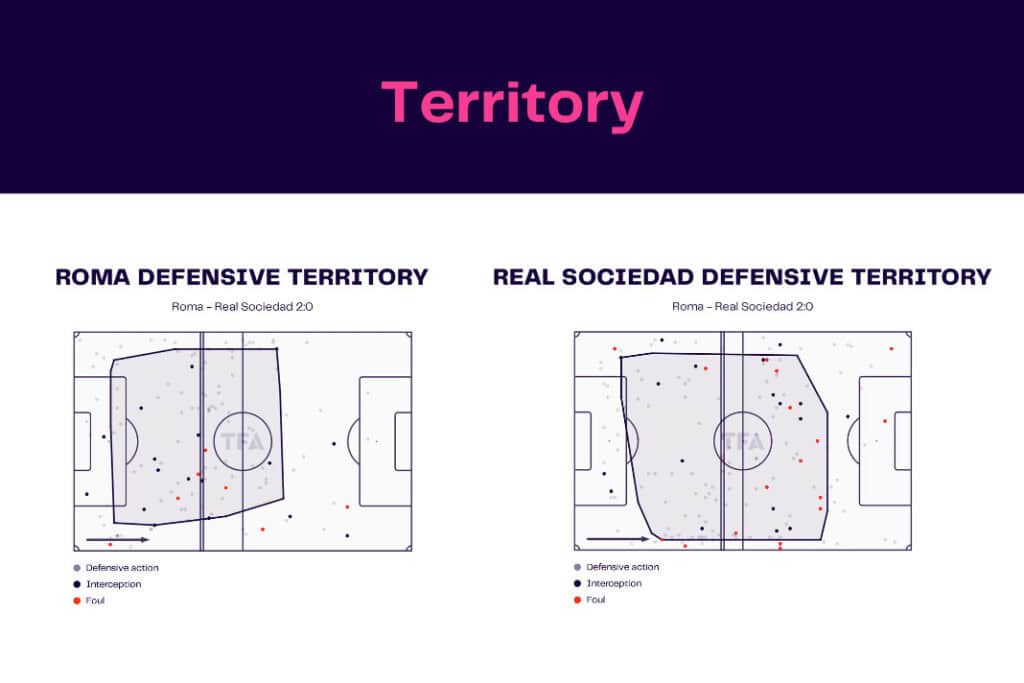 Territory

ROMA DEFENSIVE TERRITORY

Roma - Real Sociedad 2:0

TFA

Defensive action
Interception
Foul

REAL SOCIEDAD DEFENSIVE TERRITORY

Roma - Real Sociedad 2:0

TFA

Defensive action
Interception
Foul